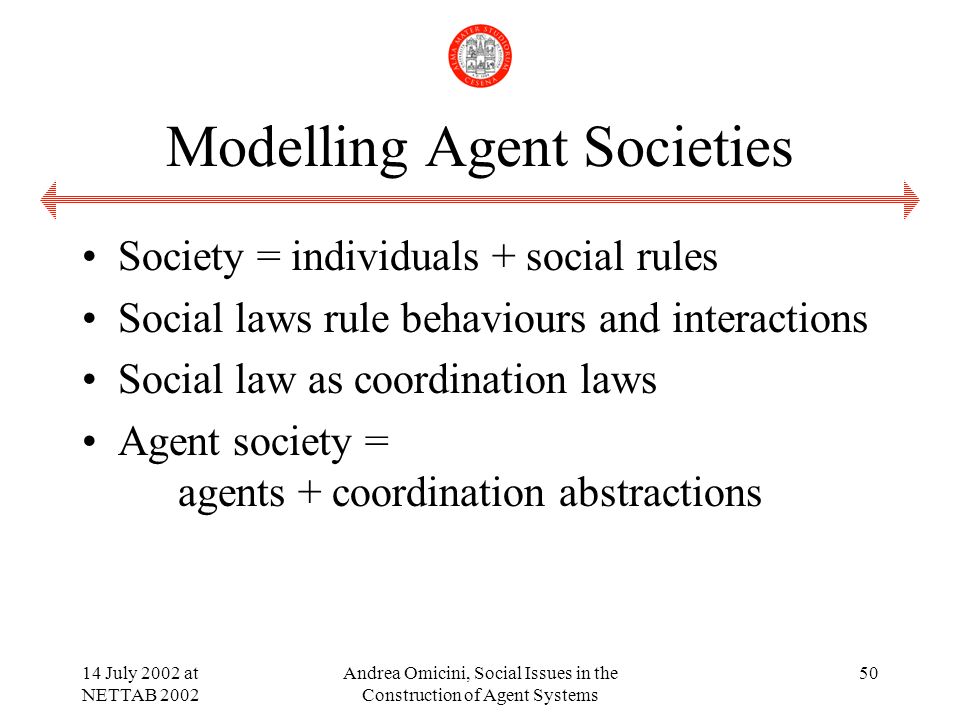 ALMA MATER STUDIORUM CESENA

Modelling Agent Societies

• Society = individuals + social rules
• Social laws rule behaviours and interactions
• Social law as coordination laws
• Agent society =
agents + coordination abstractions

14 July 2002 at NETTAB 2002

Andrea Omicini, Social Issues in the Construction of Agent Systems

50